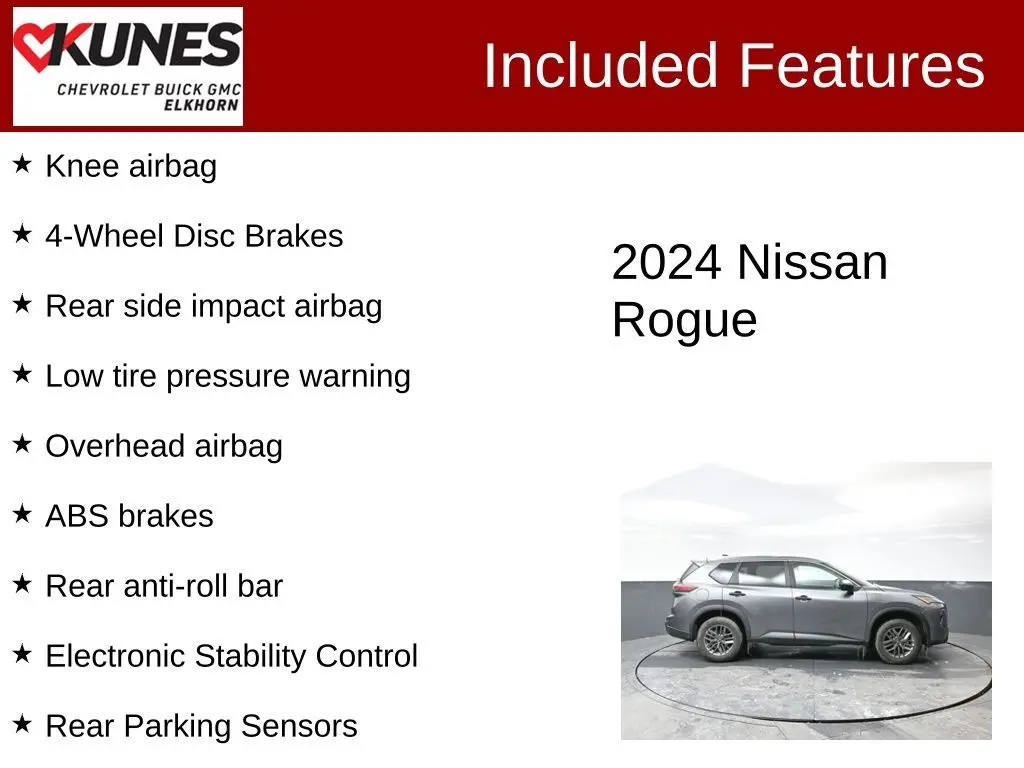 KUNES
CHEVROLET BUICK GMC
ELKHORN

Included Features

★ Knee airbag

★ 4-Wheel Disc Brakes

★ Rear side impact airbag

★ Low tire pressure warning

★ Overhead airbag

★ ABS brakes

★ Rear anti-roll bar

★ Electronic Stability Control

★ Rear Parking Sensors

2024 Nissan Rogue